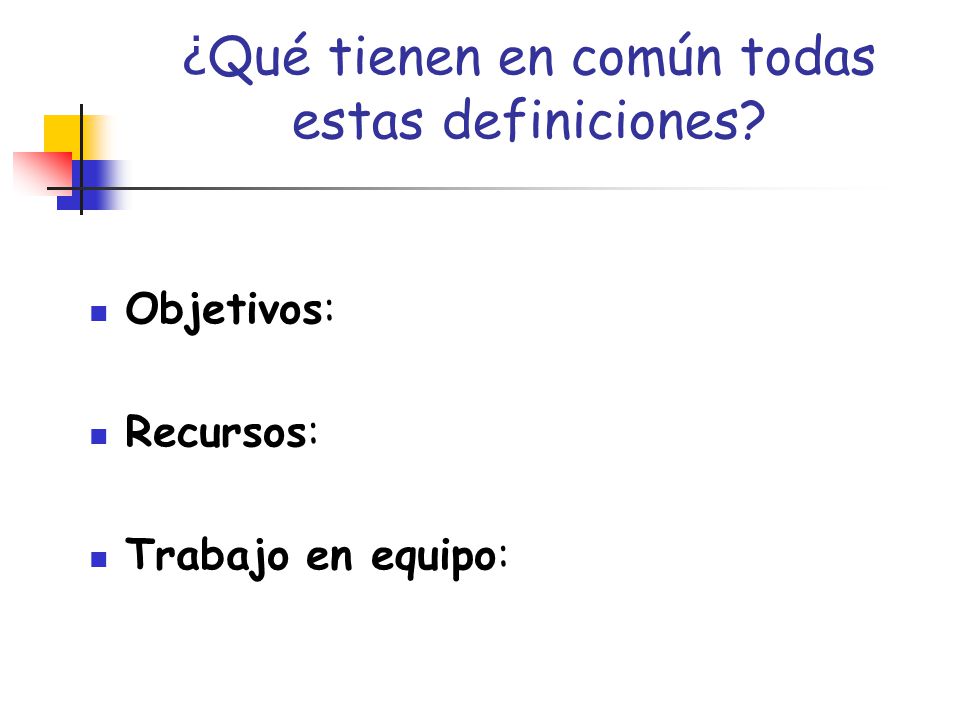 ¿Qué tienen en común todas estas definiciones?

- Objetivos:
- Recursos:
- Trabajo en equipo: